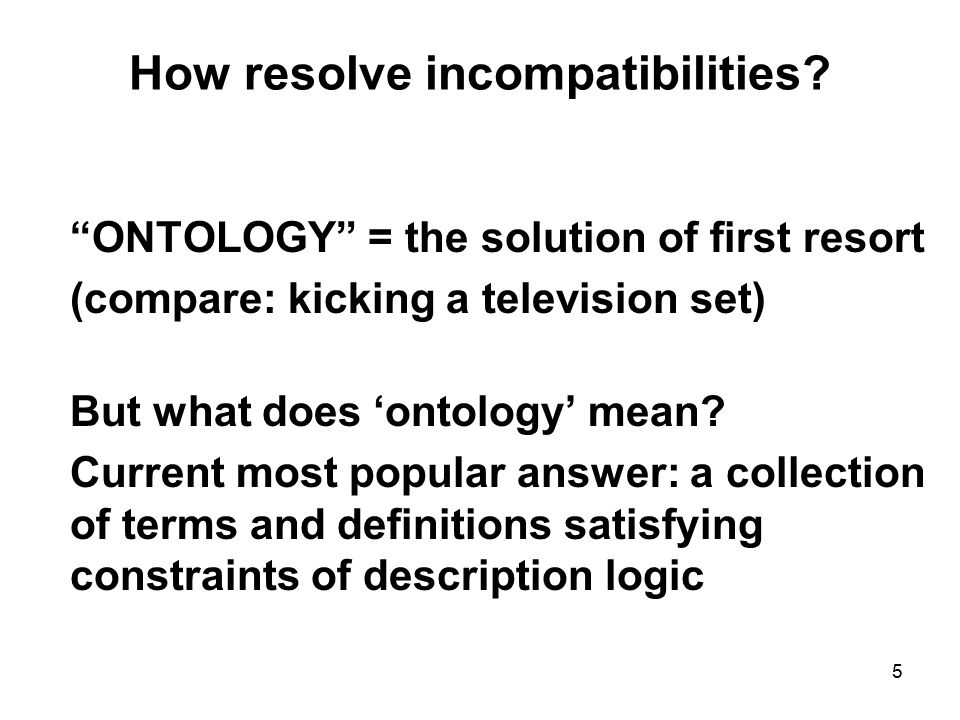 How resolve incompatibilities?

“ONTOLOGY” = the solution of first resort
(compare: kicking a television set)

But what does ‘ontology’ mean?
Current most popular answer: a collection of terms and definitions satisfying constraints of description logic

5